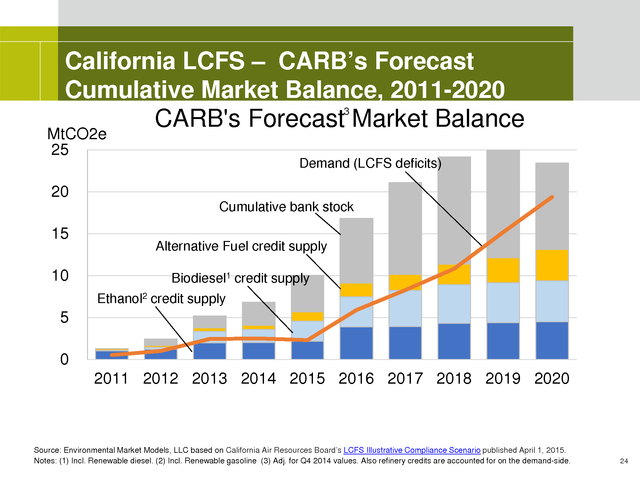 California LCFS – CARB's Forecast Cumulative Market Balance, 2011-2020

CARB's Forecast$^3$ Market Balance

MtCO2e

25
20
15
10
5
0

Demand (LCFS deficits)
Cumulative bank stock
Alternative Fuel credit supply
Biodiesel$^1$ credit supply
Ethanol$^2$ credit supply

2011 2012 2013 2014 2015 2016 2017 2018 2019 2020

Source: Environmental Market Models, LLC based on California Air Resources Board's LCFS Illustrative Compliance Scenario published April 1, 2015.
Notes: (1) Incl. Renewable diesel. (2) Incl. Renewable gasoline (3) Adj. for Q4 2014 values. Also refinery credits are accounted for on the demand-side.

24